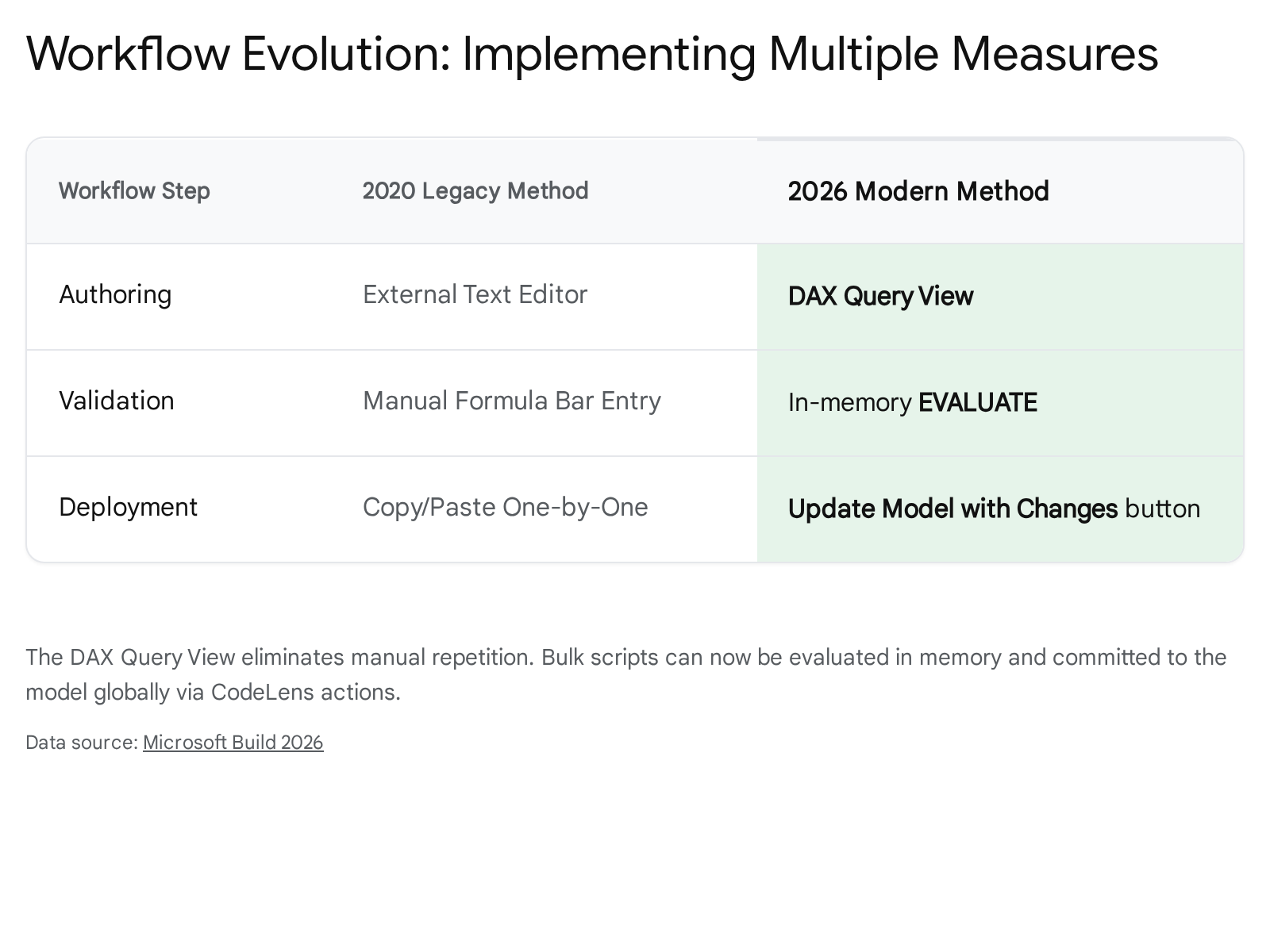 Workflow Evolution: Implementing Multiple Measures

| Workflow Step | 2020 Legacy Method | 2026 Modern Method |
|---|---|---|
| Authoring | External Text Editor | DAX Query View |
| Validation | Manual Formula Bar Entry | In-memory EVALUATE |
| Deployment | Copy/Paste One-by-One | Update Model with Changes button |

The DAX Query View eliminates manual repetition. Bulk scripts can now be evaluated in memory and committed to the model globally via CodeLens actions.

Data source: Microsoft Build 2026